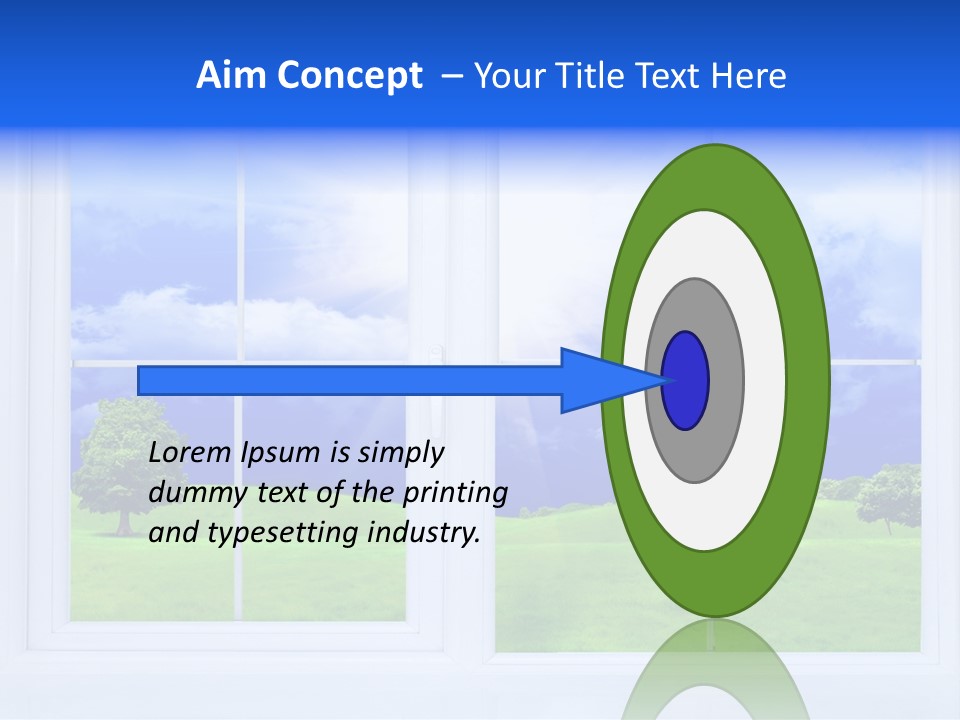 Aim Concept – Your Title Text Here

Lorem Ipsum is simply dummy text of the printing and typesetting industry.